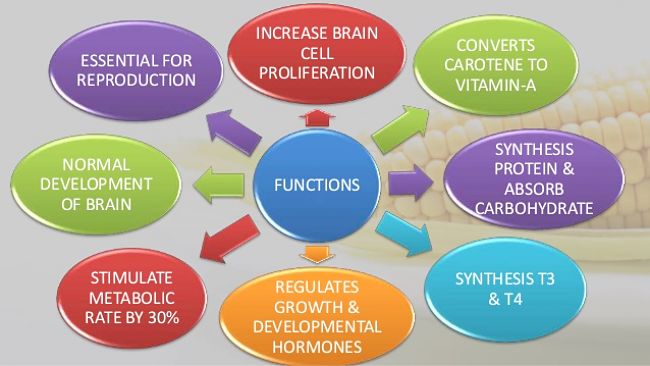 FUNCTIONS

INCREASE BRAIN CELL PROLIFERATION

CONVERTS CAROTENE TO VITAMIN-A

SYNTHESIS PROTEIN & ABSORB CARBOHYDRATE

SYNTHESIS T3 & T4

REGULATES GROWTH & DEVELOPMENTAL HORMONES

STIMULATE METABOLIC RATE BY 30%

NORMAL DEVELOPMENT OF BRAIN

ESSENTIAL FOR REPRODUCTION